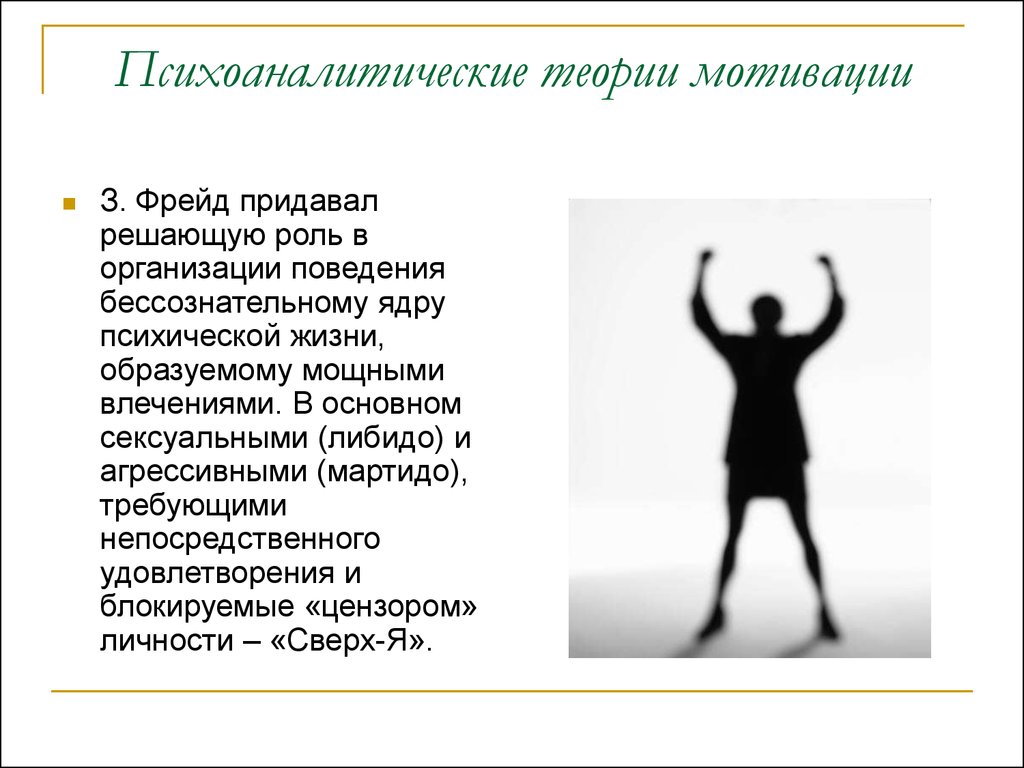 Психоаналитические теории мотивации

З. Фрейд придавал решающую роль в организации поведения бессознательному ядру психической жизни, образуемому мощными влечениями. В основном сексуальными (либидо) и агрессивными (мартидо), требующими непосредственного удовлетворения и блокируемые «цензором» личности – «Сверх-Я».